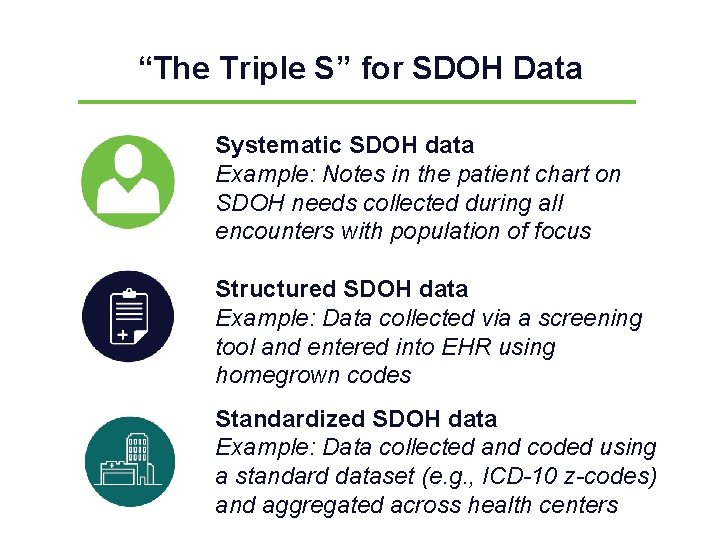 “The Triple S” for SDOH Data

Systematic SDOH data
Example: Notes in the patient chart on SDOH needs collected during all encounters with population of focus

Structured SDOH data
Example: Data collected via a screening tool and entered into EHR using homegrown codes

Standardized SDOH data
Example: Data collected and coded using a standard dataset (e.g., ICD-10 z-codes) and aggregated across health centers